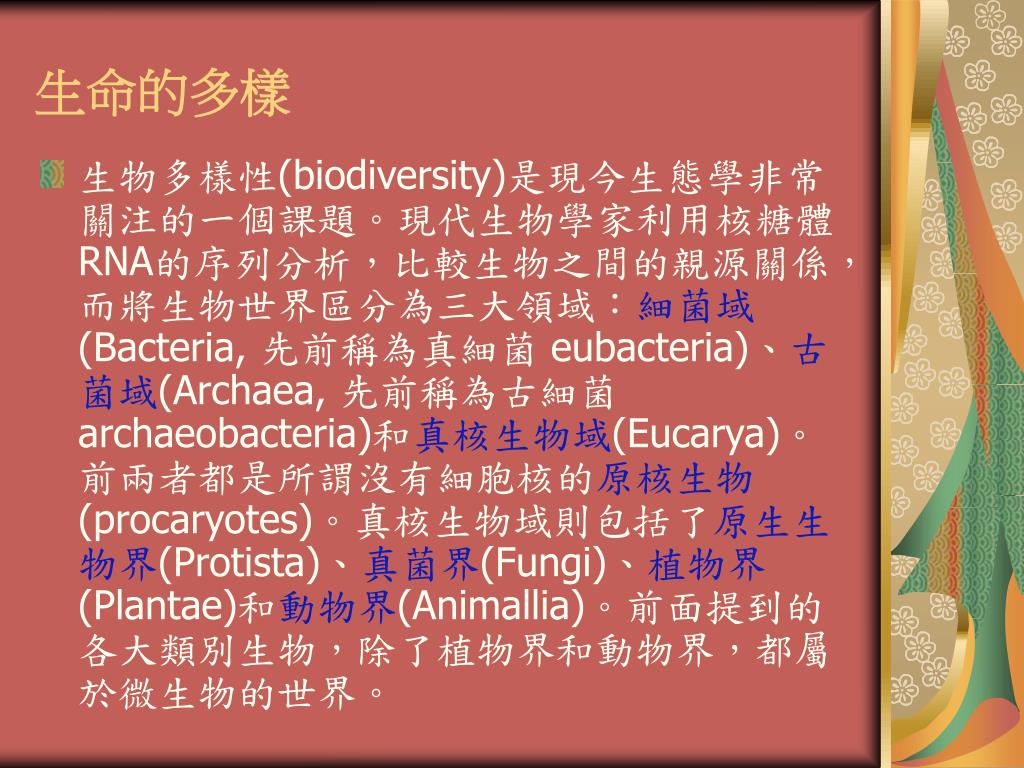 生命的多樣

生物多樣性(biodiversity)是現今生態學非常關注的一個課題。現代生物學家利用核糖體RNA的序列分析，比較生物之間的親源關係，而將生物世界區分為三大領域：細菌域(Bacteria, 先前稱為真細菌 eubacteria)、古菌域(Archaea, 先前稱為古細菌 archaeobacteria)和真核生物域(Eucarya)。前兩者都是所謂沒有細胞核的原核生物(procaryotes)。真核生物域則包括了原生生物界(Protista)、真菌界(Fungi)、植物界(Plantae)和動物界(Animallia)。前面提到的各大類別生物，除了植物界和動物界，都屬於微生物的世界。